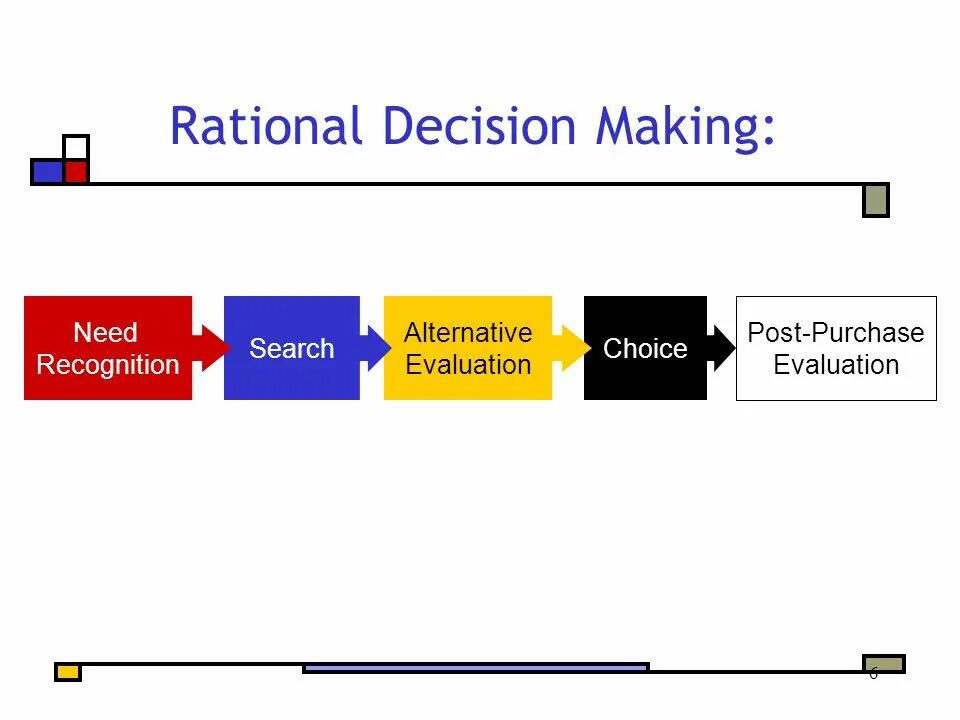 Rational Decision Making:

Need Recognition

Search

Alternative Evaluation

Choice

Post-Purchase Evaluation

6